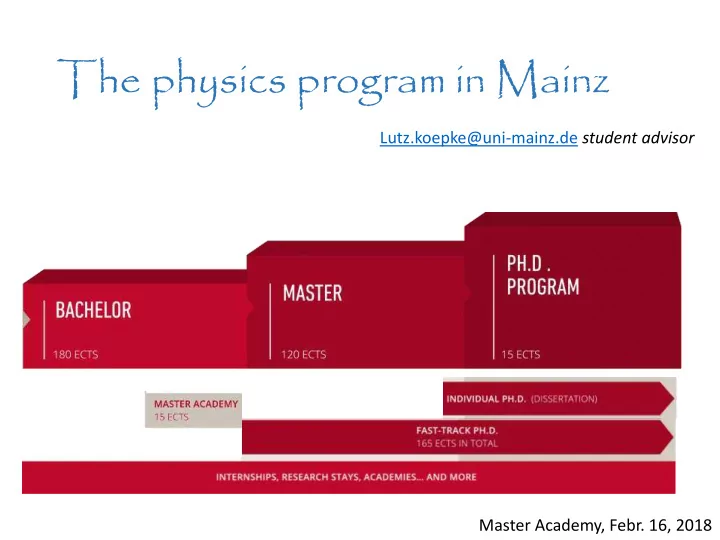 The physics program in Mainz

Lutz.koepke@uni-mainz.de student advisor

BACHELOR
180 ECTS

MASTER
120 ECTS

PH.D . PROGRAM
15 ECTS

MASTER ACADEMY
15 ECTS

INDIVIDUAL PH.D. (DISSERTATION)

FAST-TRACK PH.D.
165 ECTS IN TOTAL

INTERNSHIPS, RESEARCH STAYS, ACADEMIES... AND MORE

Master Academy, Febr. 16, 2018